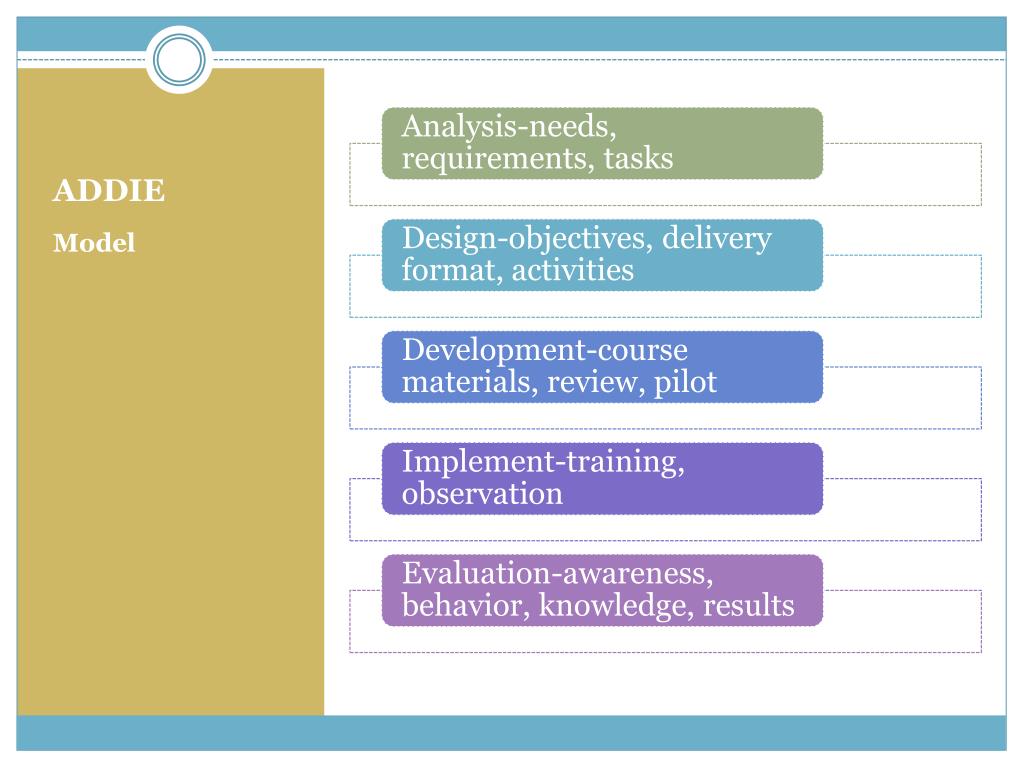 ADDIE

Model

Analysis-needs, requirements, tasks

Design-objectives, delivery format, activities

Development-course materials, review, pilot

Implement-training, observation

Evaluation-awareness, behavior, knowledge, results